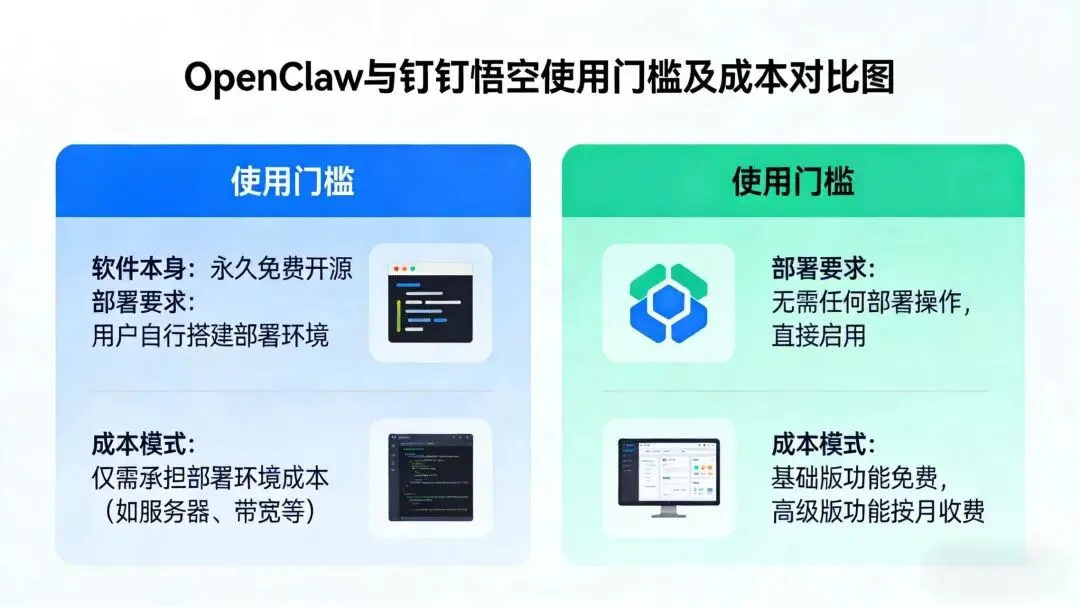 OpenClaw与钉钉悟空使用门槛及成本对比图

使用门槛

软件本身：永久免费开源
部署要求：
用户自行搭建部署环境

成本模式：
仅需承担部署环境成本
（如服务器、带宽等）

使用门槛

部署要求：
无需任何部署操作，
直接启用

成本模式：
基础版功能免费，
高级版功能按月收费